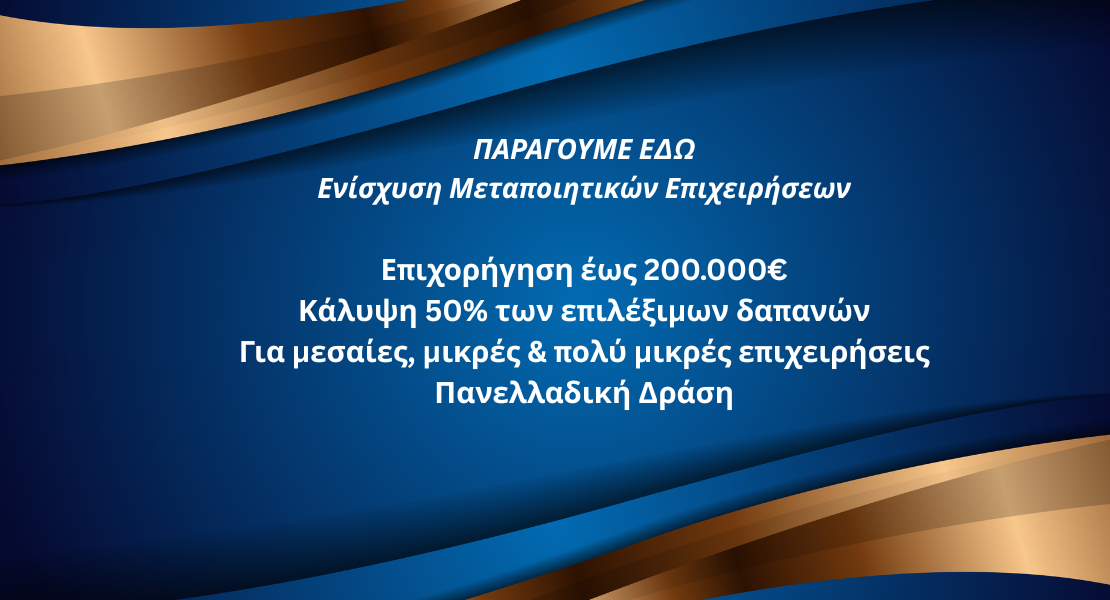 ΠΑΡΑΓΟΥΜΕ ΕΔΩ
Ενίσχυση Μεταποιητικών Επιχειρήσεων

Επιχορήγηση έως 200.000€
Κάλυψη 50% των επιλέξιμων δαπανών
Για μεσαίες, μικρές & πολύ μικρές επιχειρήσεις
Πανελλαδική Δράση